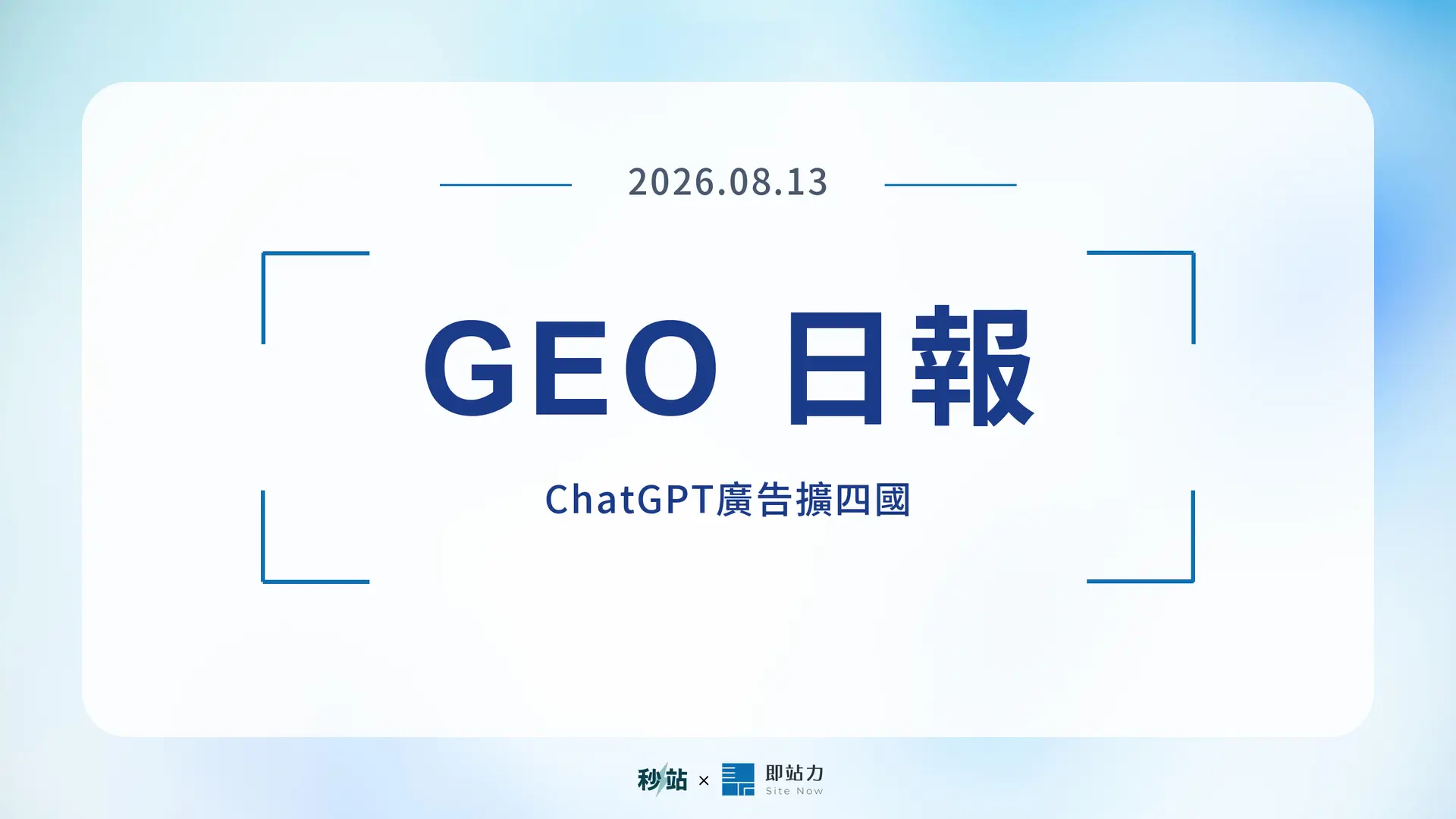 2026.08.13

GEO 日報

ChatGPT廣告擴四國

秒站 × 即站力 Site Now